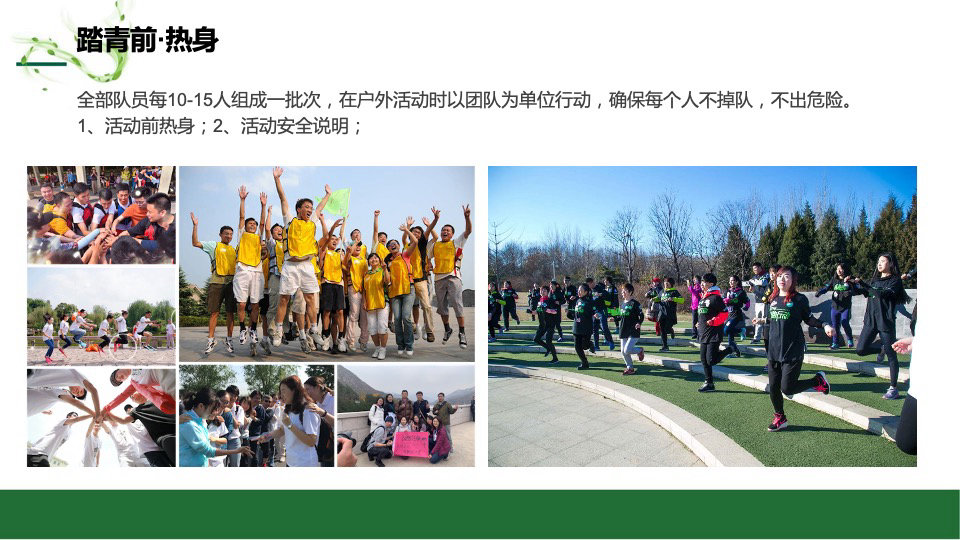 踏青前·热身

全部队员每10-15人组成一批次，在户外活动时以团队为单位行动，确保每个人不掉队，不出危险。
1、活动前热身；2、活动安全说明；